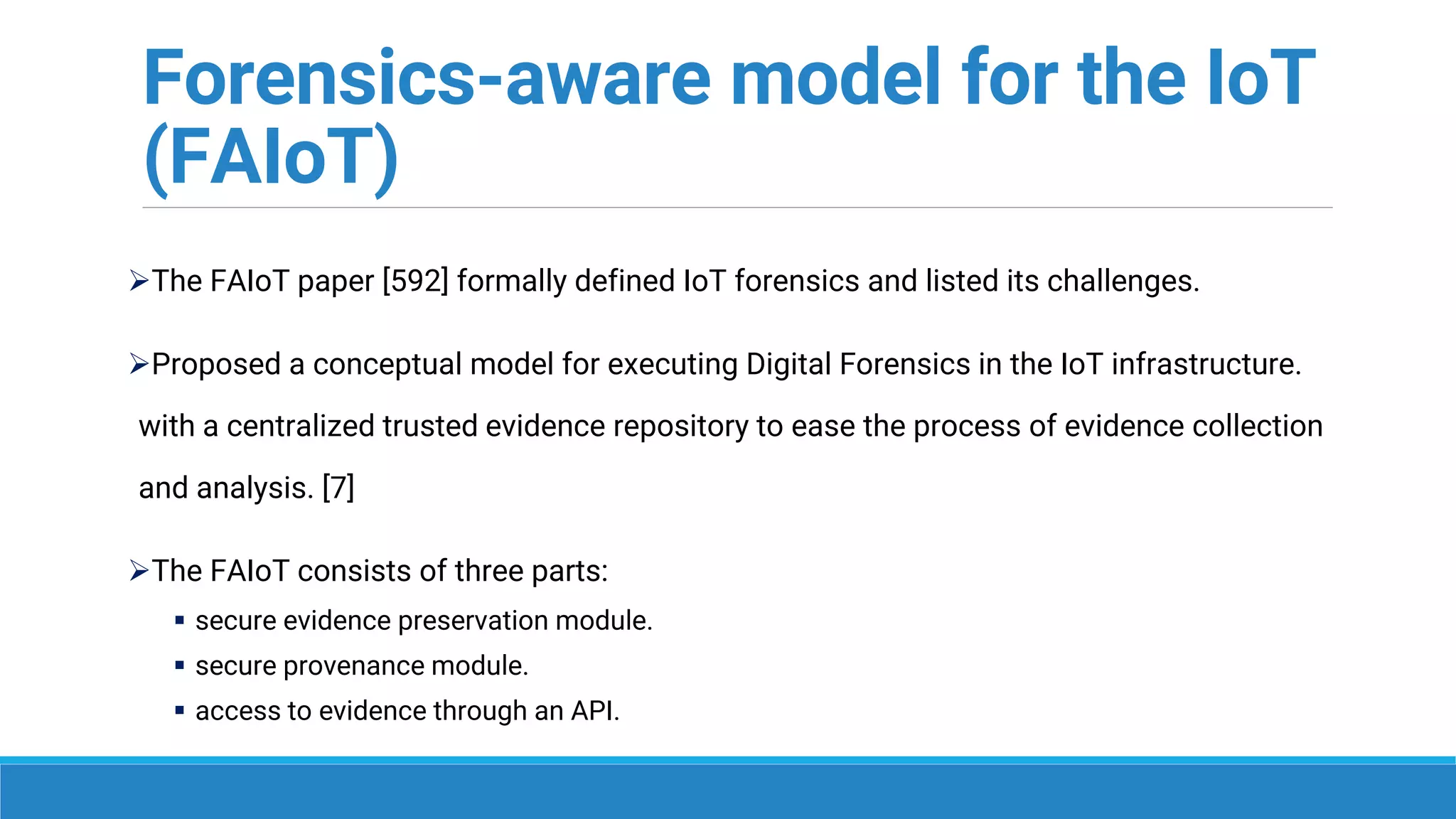 Forensics-aware model for the IoT (FAIoT)

➢The FAIoT paper [592] formally defined IoT forensics and listed its challenges.

➢Proposed a conceptual model for executing Digital Forensics in the IoT infrastructure. with a centralized trusted evidence repository to ease the process of evidence collection and analysis. [7]

➢The FAIoT consists of three parts:
▪ secure evidence preservation module.
▪ secure provenance module.
▪ access to evidence through an API.